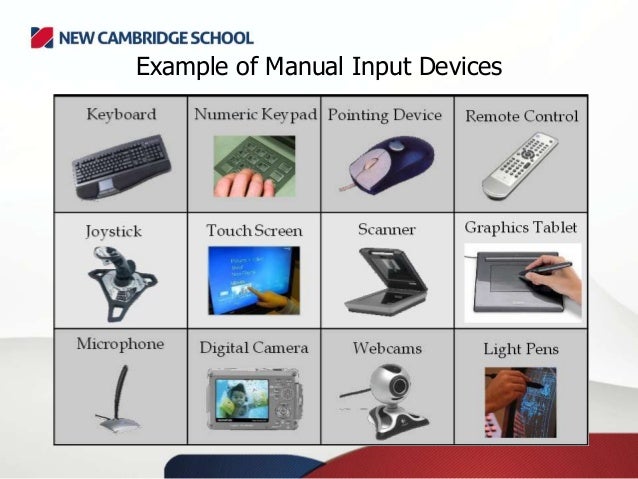 NEW CAMBRIDGE SCHOOL

Example of Manual Input Devices

| Keyboard | Numeric Keypad | Pointing Device | Remote Control |
|---|---|---|---|
| Joystick | Touch Screen | Scanner | Graphics Tablet |
| Microphone | Digital Camera | Webcams | Light Pens |